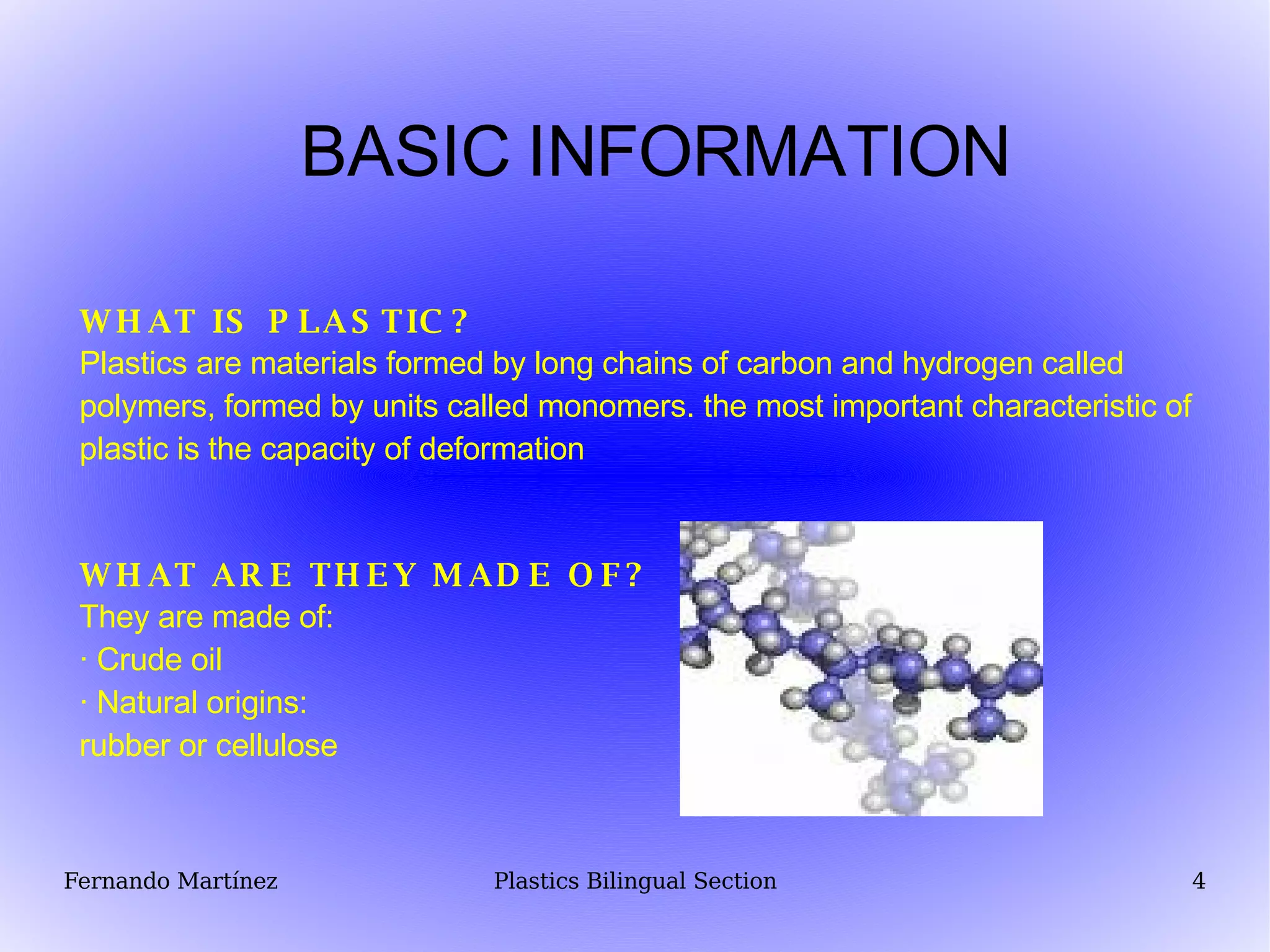 BASIC INFORMATION

WHAT IS PLASTIC?
Plastics are materials formed by long chains of carbon and hydrogen called polymers, formed by units called monomers. the most important characteristic of plastic is the capacity of deformation

WHAT ARE THEY MADE OF?
They are made of:
· Crude oil
· Natural origins:
rubber or cellulose

Fernando Martínez
Plastics Bilingual Section
4